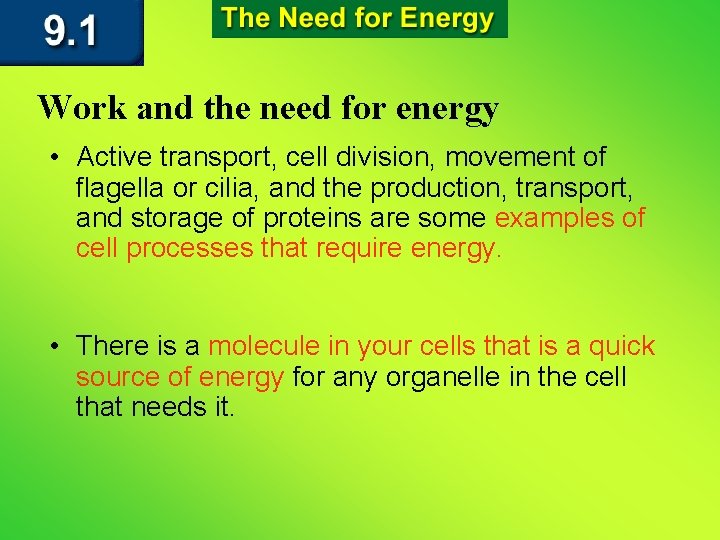 9.1

The Need for Energy

Work and the need for energy

• Active transport, cell division, movement of flagella or cilia, and the production, transport, and storage of proteins are some examples of cell processes that require energy.

• There is a molecule in your cells that is a quick source of energy for any organelle in the cell that needs it.